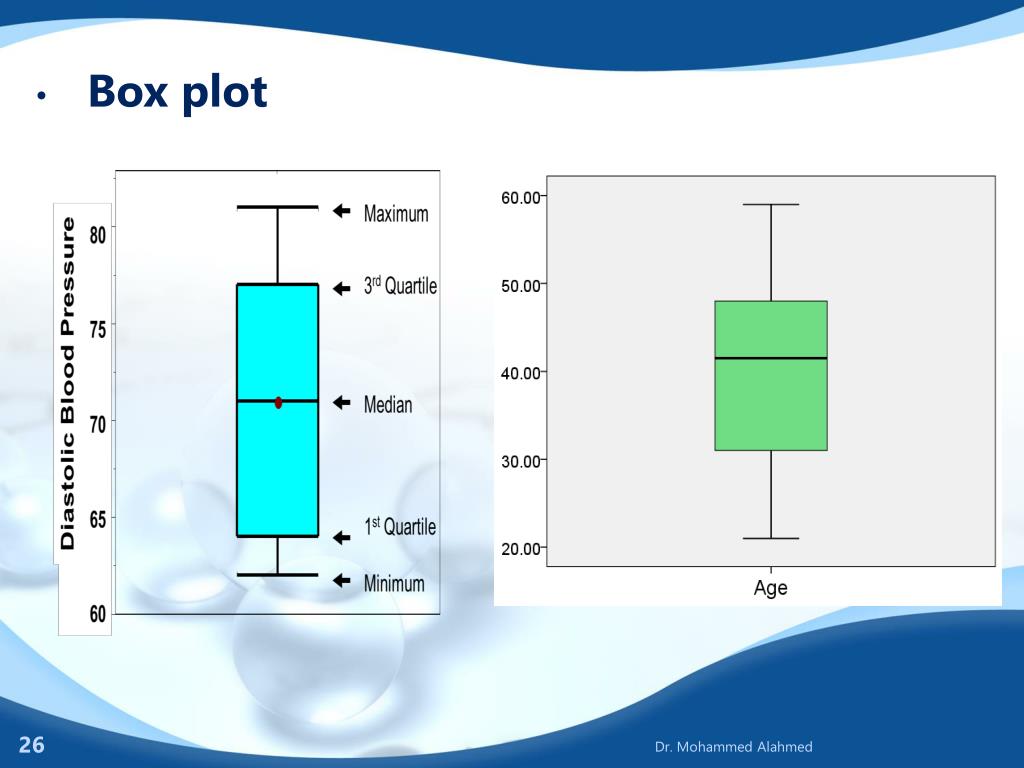 • Box plot

Diastolic Blood Pressure

80
75
70
65
60

Maximum
3rd Quartile
Median
1st Quartile
Minimum

60.00
50.00
40.00
30.00
20.00

Age

26

Dr. Mohammed Alahmed